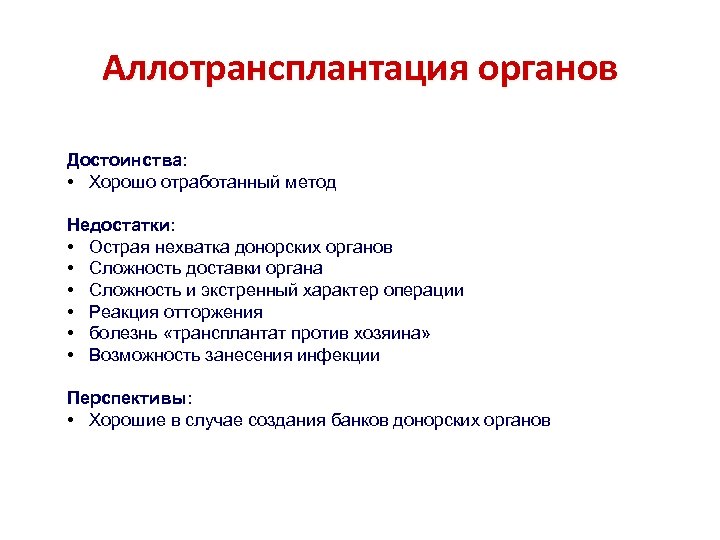 Аллотрансплантация органов

Достоинства:
• Хорошо отработанный метод

Недостатки:
• Острая нехватка донорских органов
• Сложность доставки органа
• Сложность и экстренный характер операции
• Реакция отторжения
• болезнь «трансплантат против хозяина»
• Возможность занесения инфекции

Перспективы:
• Хорошие в случае создания банков донорских органов